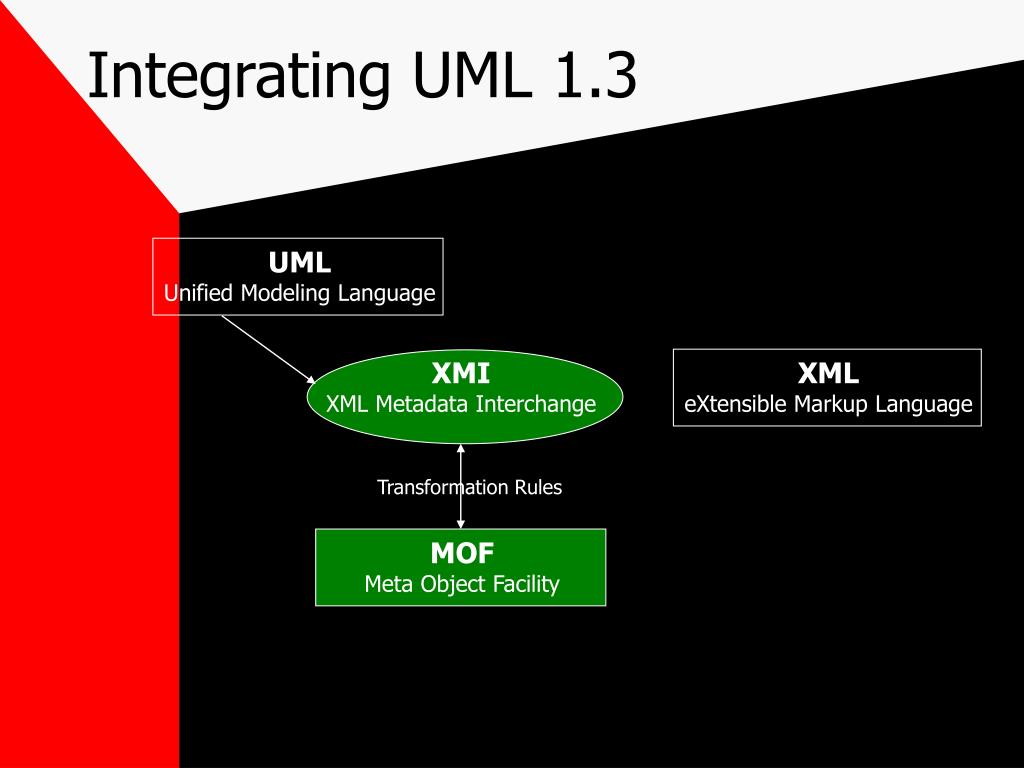 Integrating UML 1.3

UML
Unified Modeling Language

XMI
XML Metadata Interchange

XML
eXtensible Markup Language

Transformation Rules

MOF
Meta Object Facility